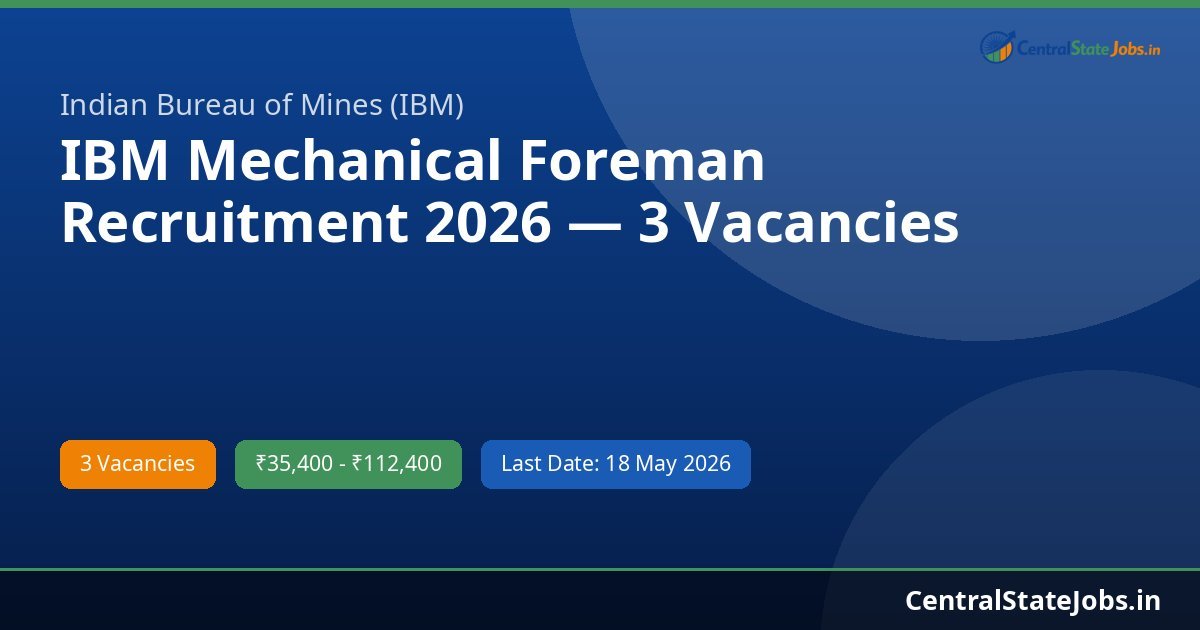 CentralStateJobs.in

Indian Bureau of Mines (IBM)

IBM Mechanical Foreman Recruitment 2026 — 3 Vacancies

3 Vacancies

₹35,400 - ₹112,400

Last Date: 18 May 2026

CentralStateJobs.in